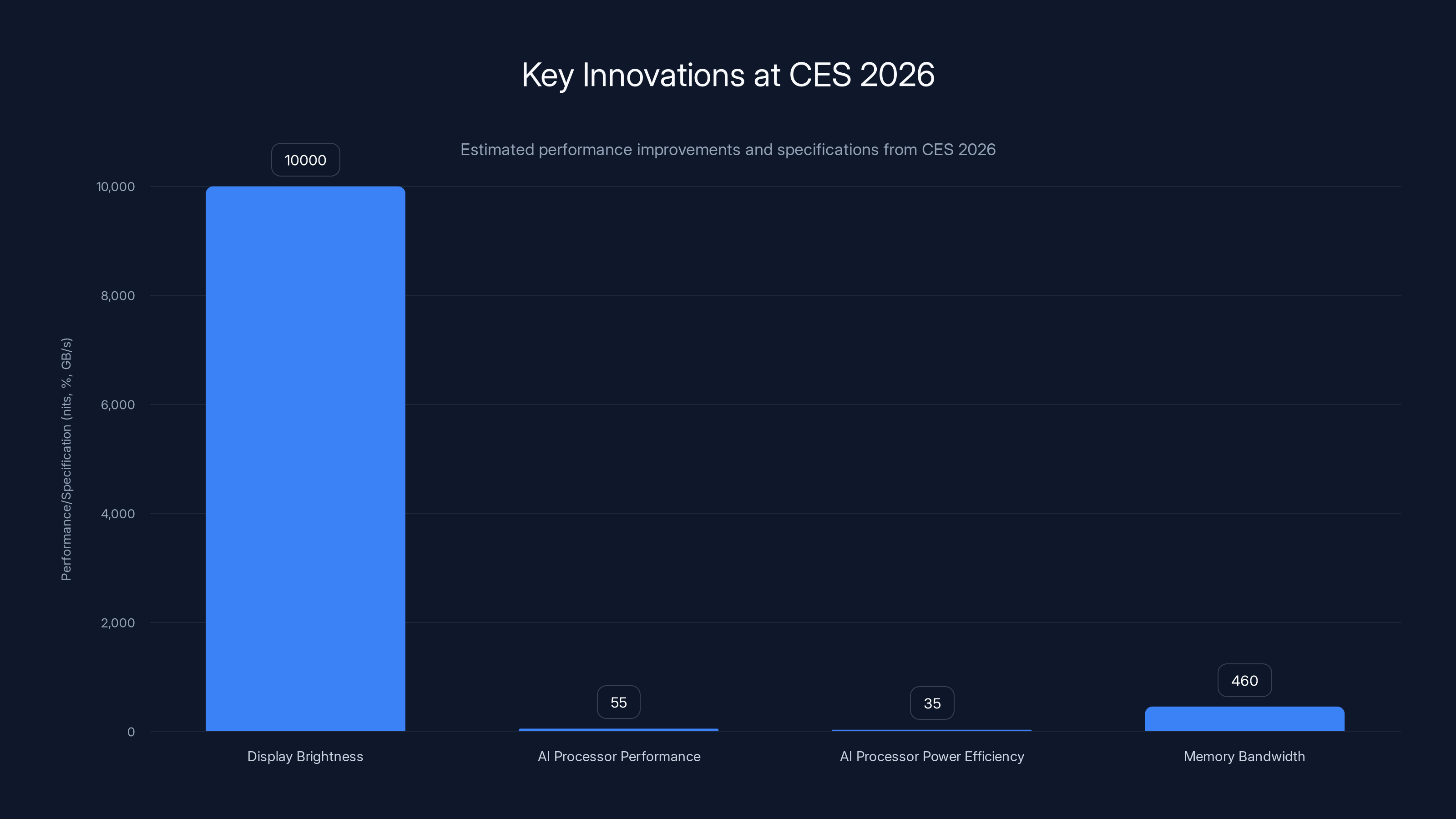 Key Innovations at CES 2026

Estimated performance improvements and specifications from CES 2026

Performance/Specification (nits, %, GB/s)

10,000
8,000
6,000
4,000
2,000
0

10000
55
35
460

Display Brightness
AI Processor Performance
AI Processor Power Efficiency
Memory Bandwidth